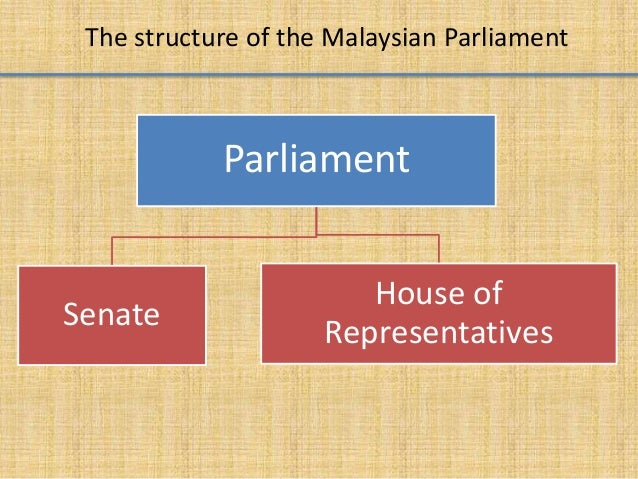 The structure of the Malaysian Parliament

Parliament

Senate

House of Representatives